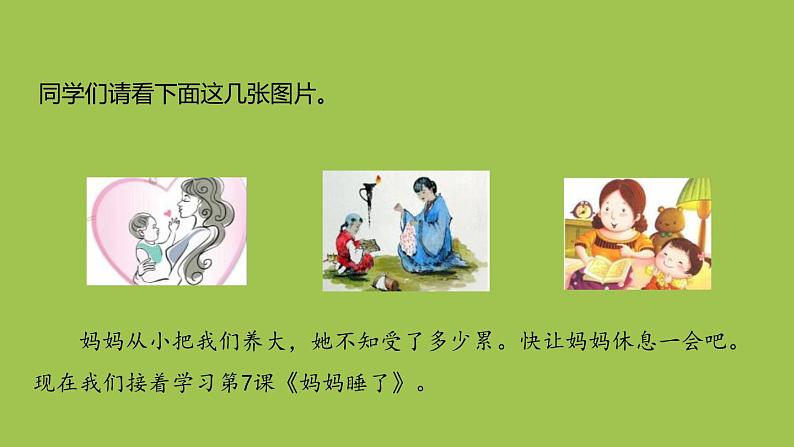 同学们请看下面这几张图片。

妈妈从小把我们养大，她不知受了多少累。快让妈妈休息一会吧。现在我们接着学习第7课《妈妈睡了》。